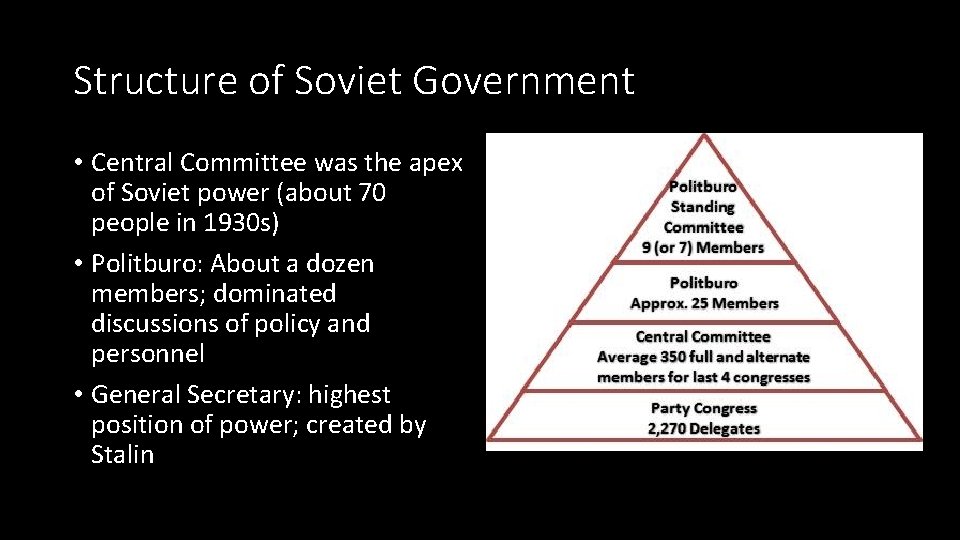 Structure of Soviet Government

• Central Committee was the apex of Soviet power (about 70 people in 1930s)

• Politburo: About a dozen members; dominated discussions of policy and personnel

• General Secretary: highest position of power; created by Stalin

Politburo Standing Committee 9 (or 7) Members

Politburo Approx. 25 Members

Central Committee Average 350 full and alternate members for last 4 congresses

Party Congress 2,270 Delegates